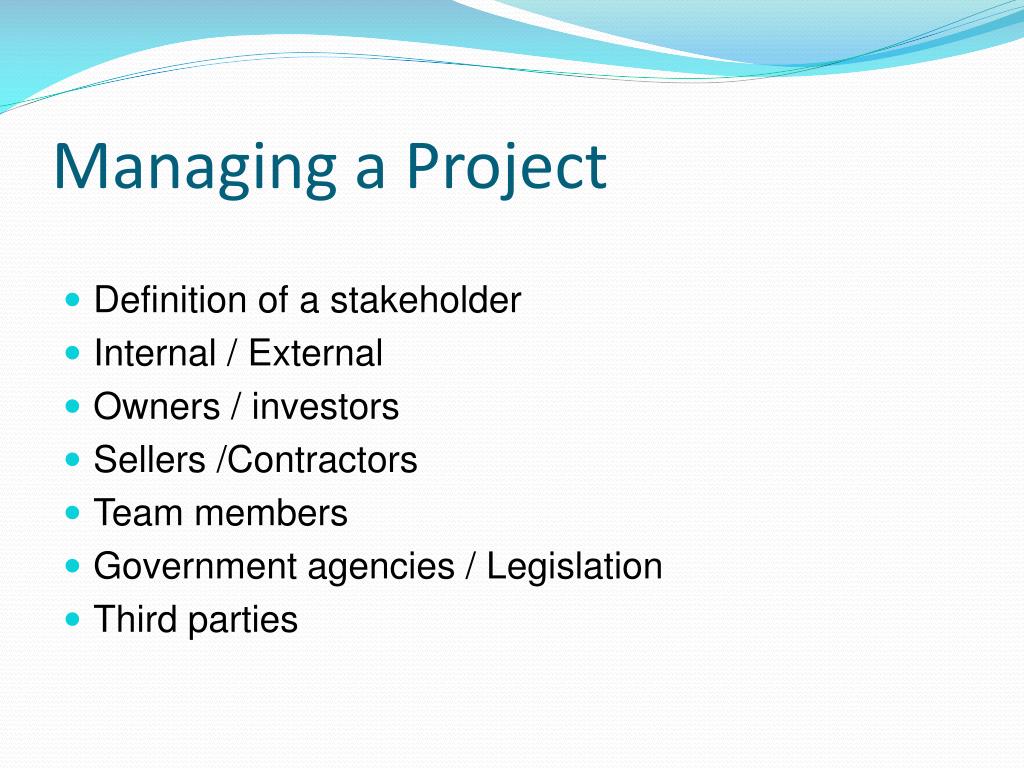 Managing a Project

- Definition of a stakeholder
- Internal / External
- Owners / investors
- Sellers /Contractors
- Team members
- Government agencies / Legislation
- Third parties